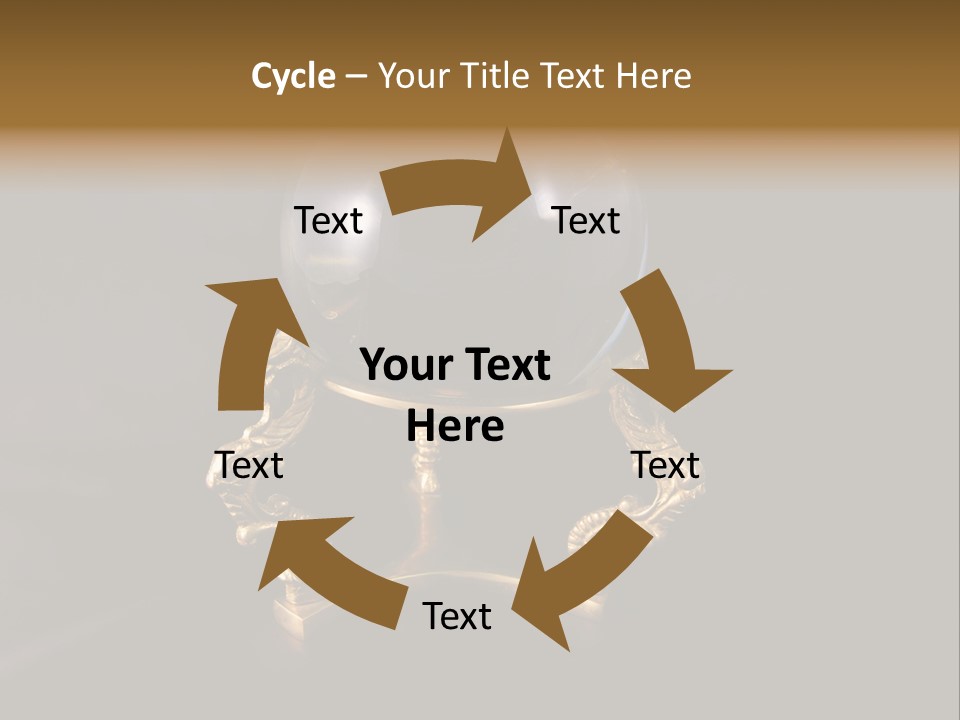 Cycle – Your Title Text Here

Text

Text

Your Text Here

Text

Text

Text